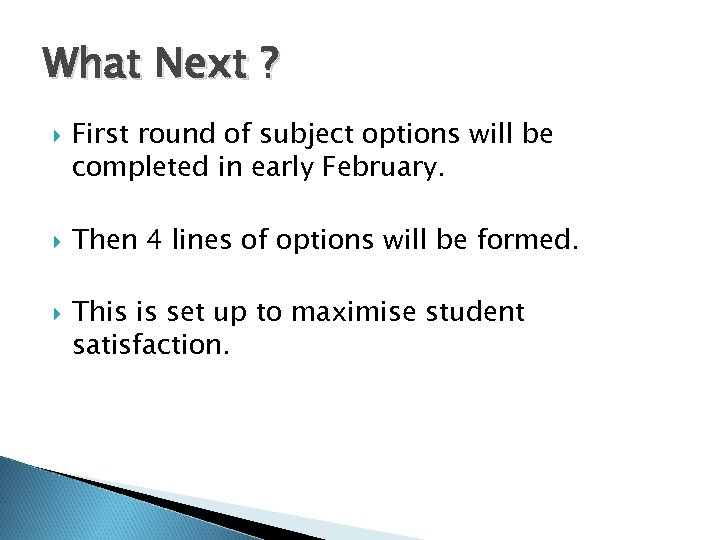 What Next ?

First round of subject options will be completed in early February.

Then 4 lines of options will be formed.

This is set up to maximise student satisfaction.